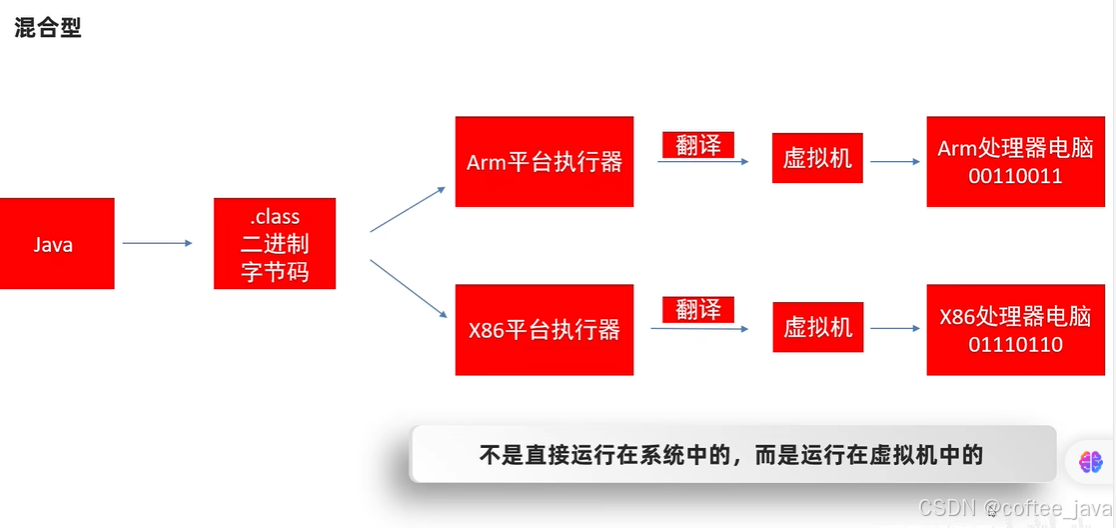 混合型

Java

.class
二进制
字节码

Arm平台执行器

翻译

虚拟机

Arm处理器电脑
00110011

X86平台执行器

翻译

虚拟机

X86处理器电脑
01110110

不是直接运行在系统中的，而是运行在虚拟机中的

CSDN @coffee_java